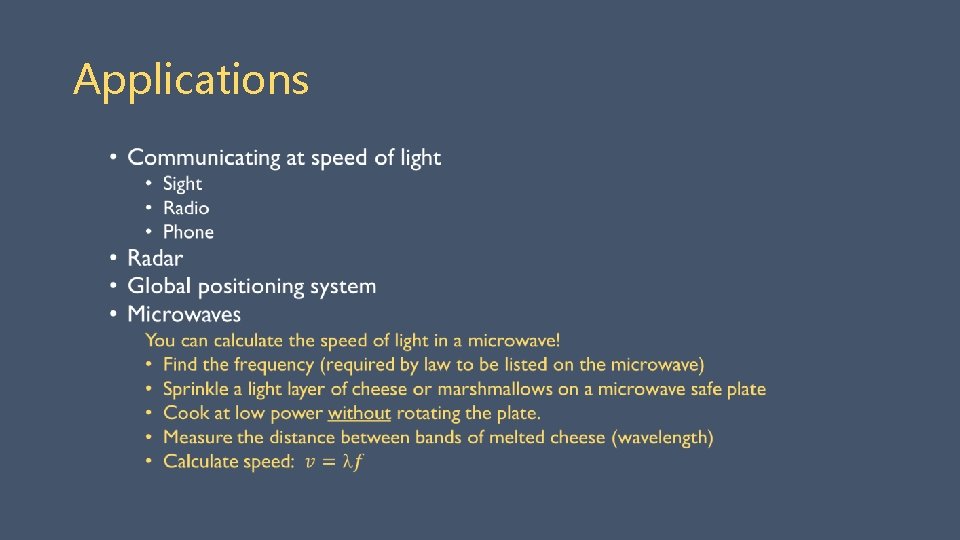 Applications

• Communicating at speed of light
  • Sight
  • Radio
  • Phone
• Radar
• Global positioning system
• Microwaves
  You can calculate the speed of light in a microwave!
  • Find the frequency (required by law to be listed on the microwave)
  • Sprinkle a light layer of cheese or marshmallows on a microwave safe plate
  • Cook at low power without rotating the plate.
  • Measure the distance between bands of melted cheese (wavelength)
  • Calculate speed: $v = \lambda f$